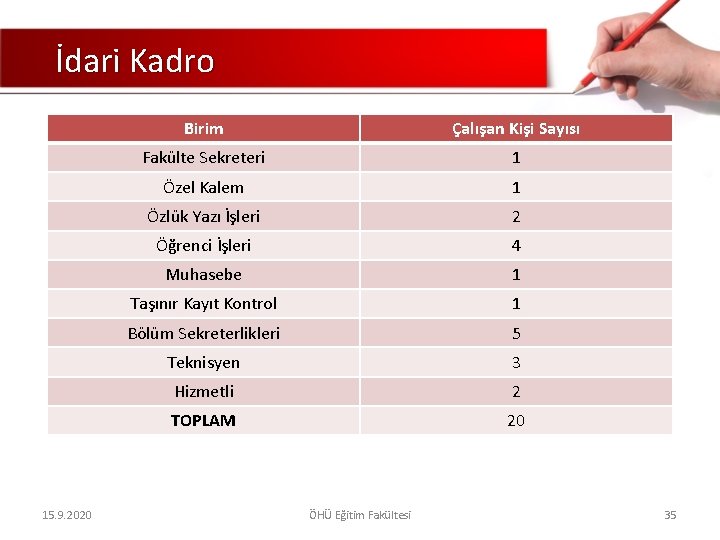 İdari Kadro

| Birim | Çalışan Kişi Sayısı |
|---|---|
| Fakülte Sekreteri | 1 |
| Özel Kalem | 1 |
| Özlük Yazı İşleri | 2 |
| Öğrenci İşleri | 4 |
| Muhasebe | 1 |
| Taşınır Kayıt Kontrol | 1 |
| Bölüm Sekreterlikleri | 5 |
| Teknisyen | 3 |
| Hizmetli | 2 |
| TOPLAM | 20 |

15.9.2020 ÖHÜ Eğitim Fakültesi 35